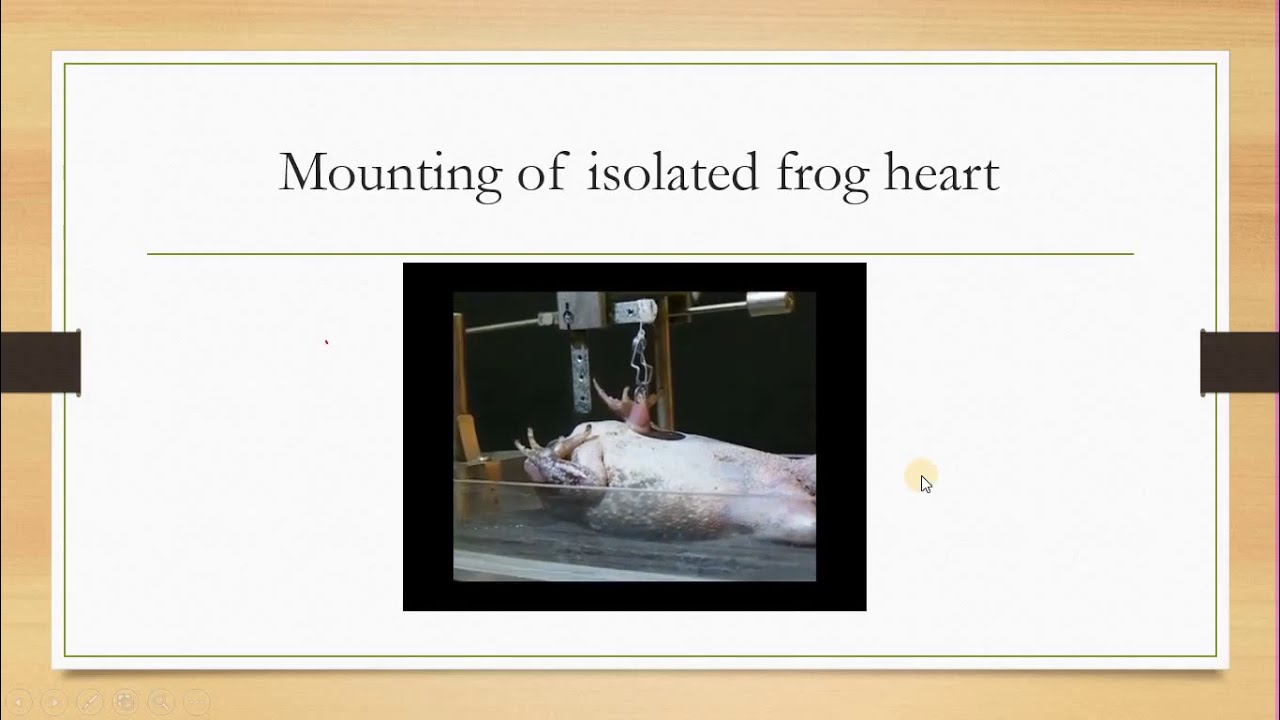 Mounting of isolated frog heart